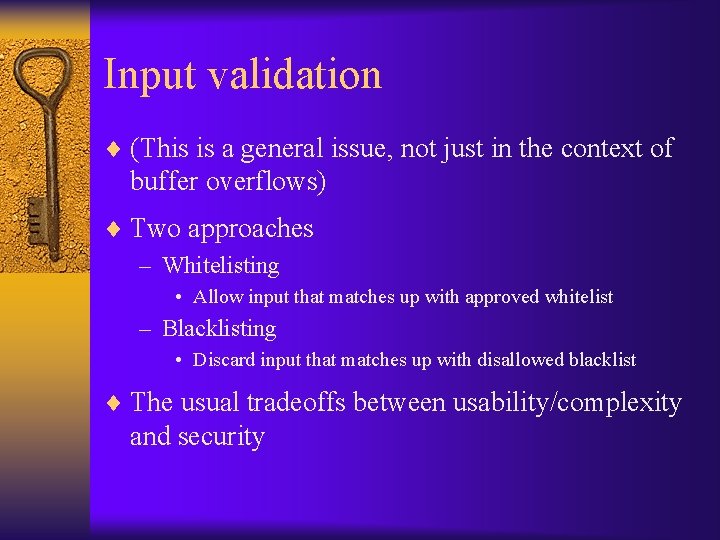 Input validation

♦ (This is a general issue, not just in the context of buffer overflows)

♦ Two approaches
– Whitelisting
• Allow input that matches up with approved whitelist
– Blacklisting
• Discard input that matches up with disallowed blacklist

♦ The usual tradeoffs between usability/complexity and security